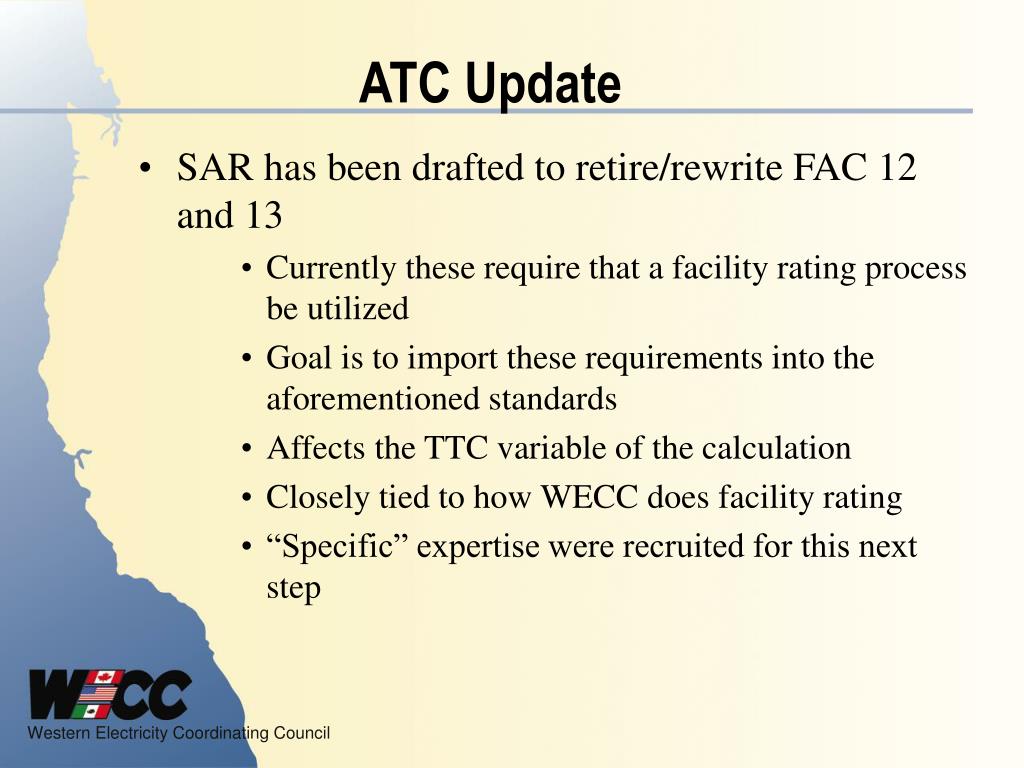 ATC Update

• SAR has been drafted to retire/rewrite FAC 12 and 13

• Currently these require that a facility rating process be utilized
• Goal is to import these requirements into the aforementioned standards
• Affects the TTC variable of the calculation
• Closely tied to how WECC does facility rating
• “Specific” expertise were recruited for this next step

WECC
Western Electricity Coordinating Council